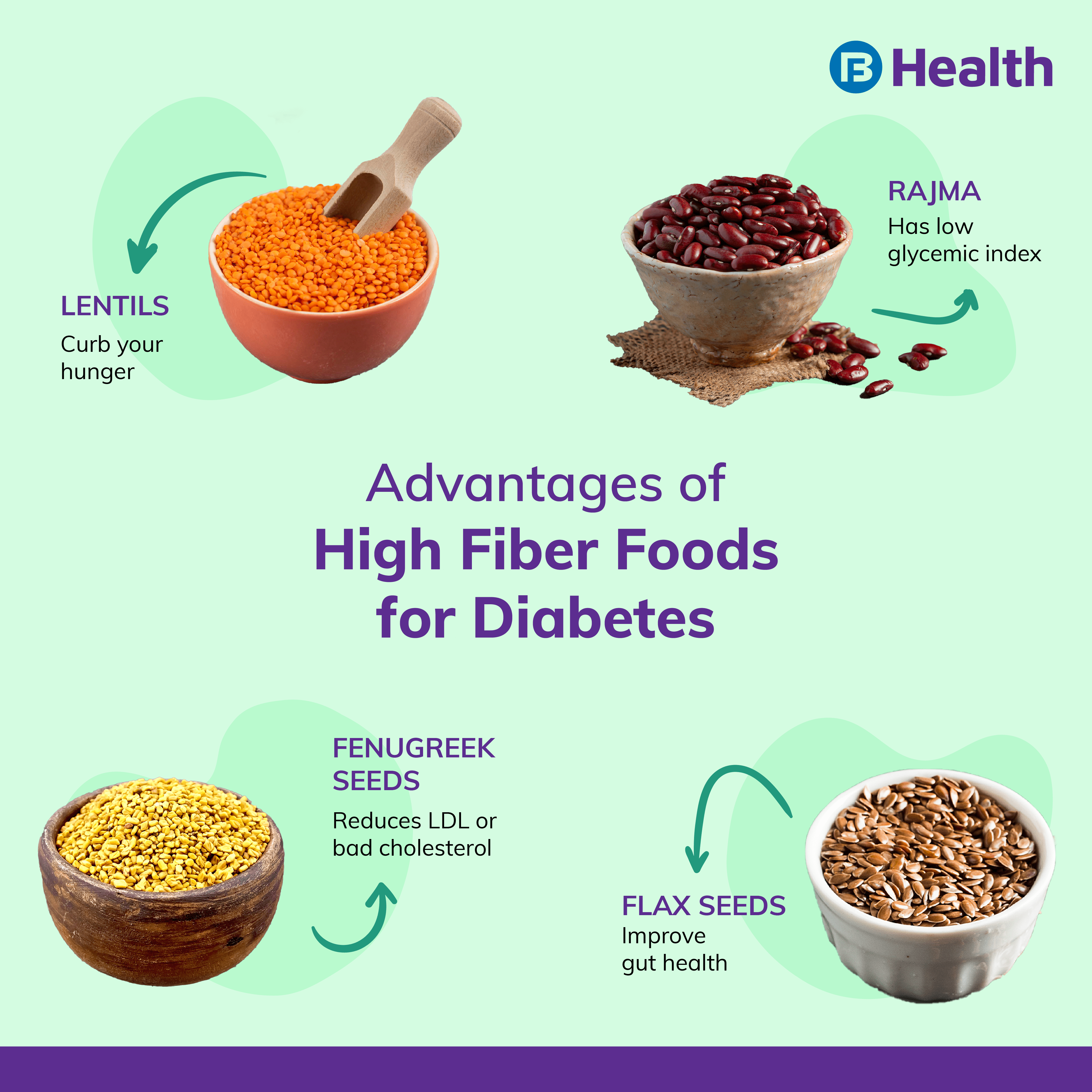 Health

LENTILS
Curb your hunger

RAJMA
Has low glycemic index

Advantages of
High Fiber Foods
for Diabetes

FENUGREEK SEEDS
Reduces LDL or bad cholesterol

FLAX SEEDS
Improve gut health